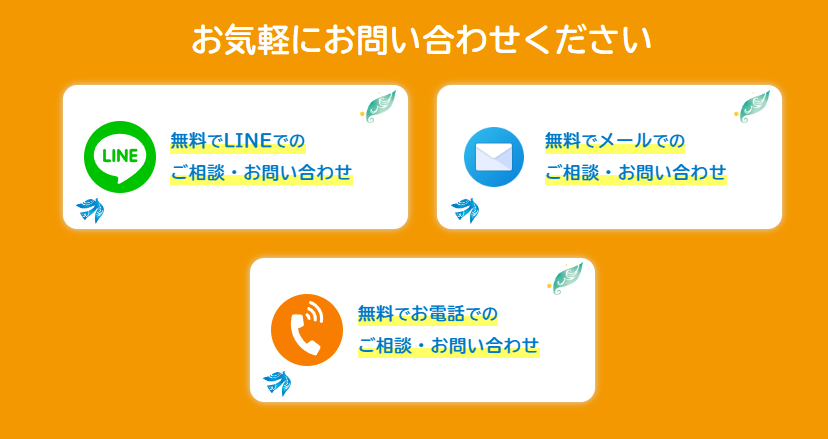 お気軽にお問い合わせください

LINE

無料でLINEでの
ご相談・お問い合わせ

無料でメールでの
ご相談・お問い合わせ

無料でお電話での
ご相談・お問い合わせ